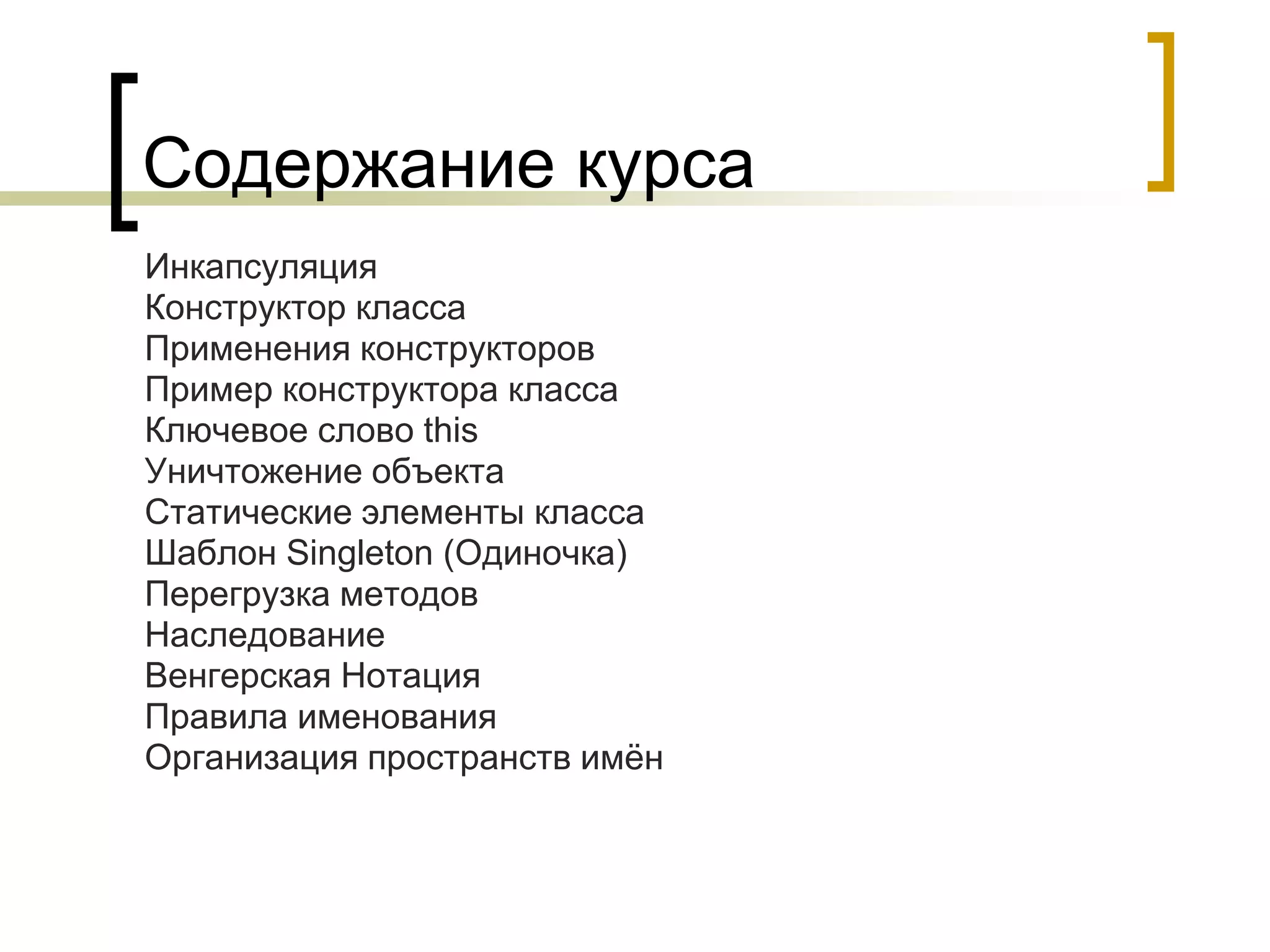 Содержание курса

Инкапсуляция
Конструктор класса
Применения конструкторов
Пример конструктора класса
Ключевое слово this
Уничтожение объекта
Статические элементы класса
Шаблон Singleton (Одиночка)
Перегрузка методов
Наследование
Венгерская Нотация
Правила именования
Организация пространств имён